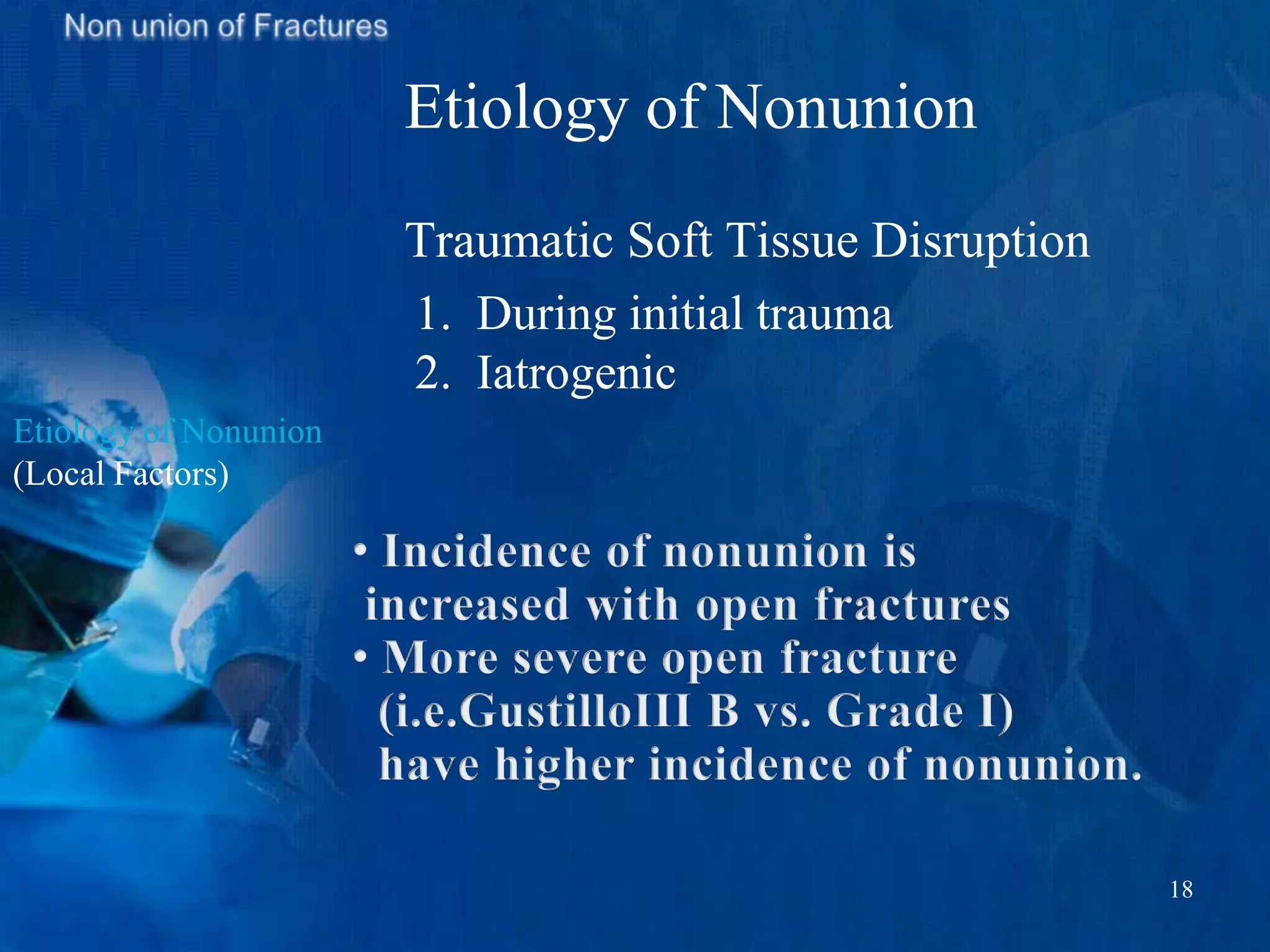 Non union of Fractures

Etiology of Nonunion

Traumatic Soft Tissue Disruption

1. During initial trauma
2. Iatrogenic

Etiology of Nonunion
(Local Factors)

• Incidence of nonunion is increased with open fractures
• More severe open fracture (i.e.GustilloIII B vs. Grade I) have higher incidence of nonunion.

18